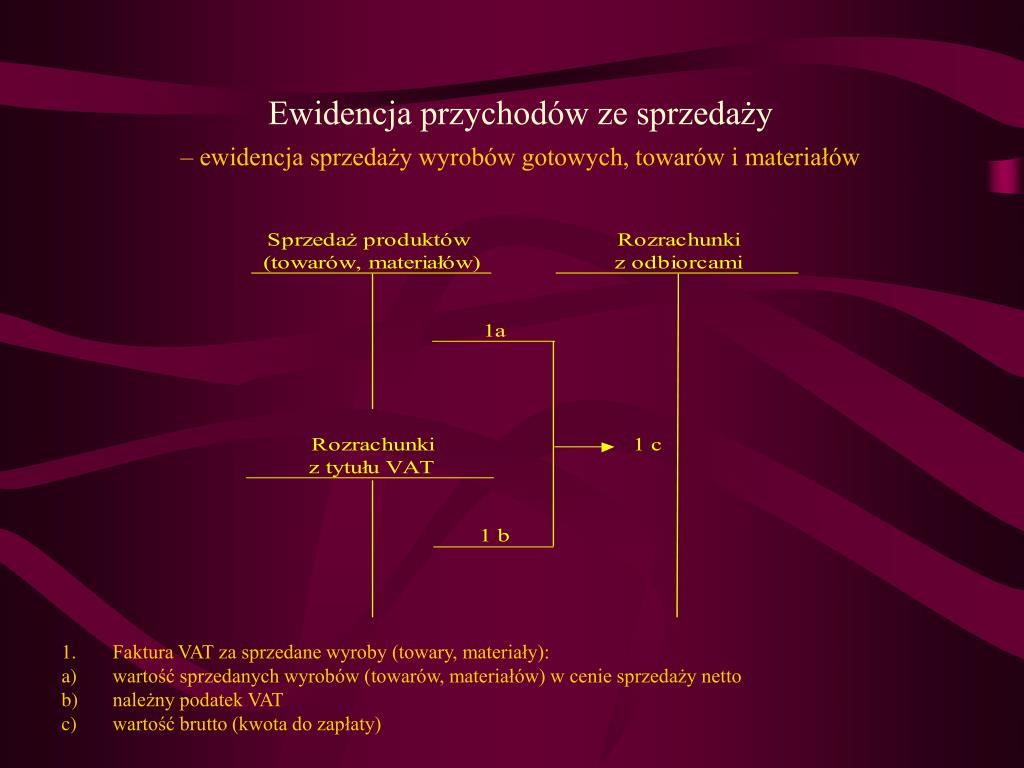 Ewidencja przychodów ze sprzedaży

– ewidencja sprzedaży wyrobów gotowych, towarów i materiałów

Sprzedaż produktów (towarów, materiałów)

Rozrachunki z odbiorcami

1a

Rozrachunki z tytułu VAT

1 c

1 b

1. Faktura VAT za sprzedane wyroby (towary, materiały):
a) wartość sprzedanych wyrobów (towarów, materiałów) w cenie sprzedaży netto
b) należny podatek VAT
c) wartość brutto (kwota do zapłaty)